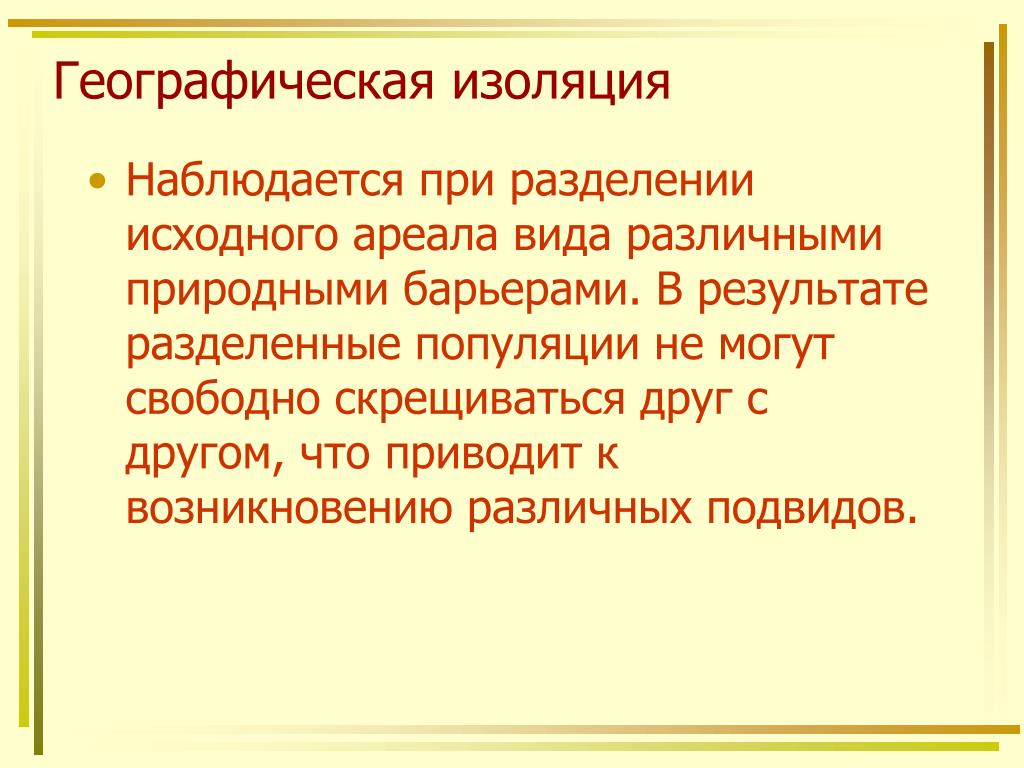 Географическая изоляция

• Наблюдается при разделении исходного ареала вида различными природными барьерами. В результате разделенные популяции не могут свободно скрещиваться друг с другом, что приводит к возникновению различных подвидов.